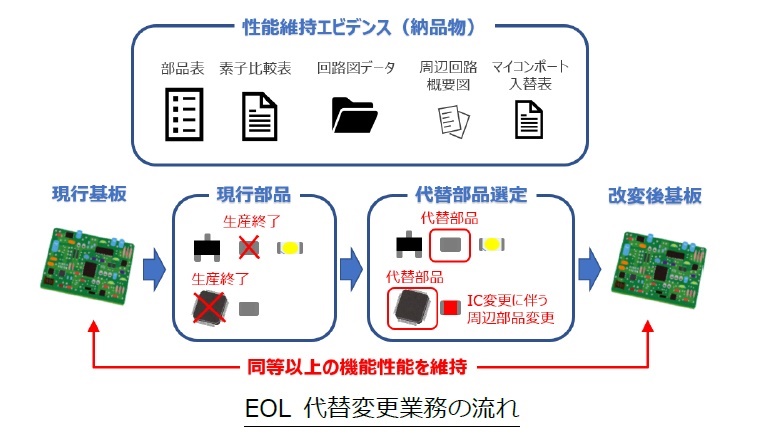 性能維持エビデンス（納品物）

部品表　素子比較表　回路図データ　周辺回路概要図　マイコンポート入替表

現行基板

現行部品

生産終了

生産終了

代替部品選定

代替部品

代替部品

IC変更に伴う周辺部品変更

改変後基板

同等以上の機能性能を維持

EOL 代替変更業務の流れ